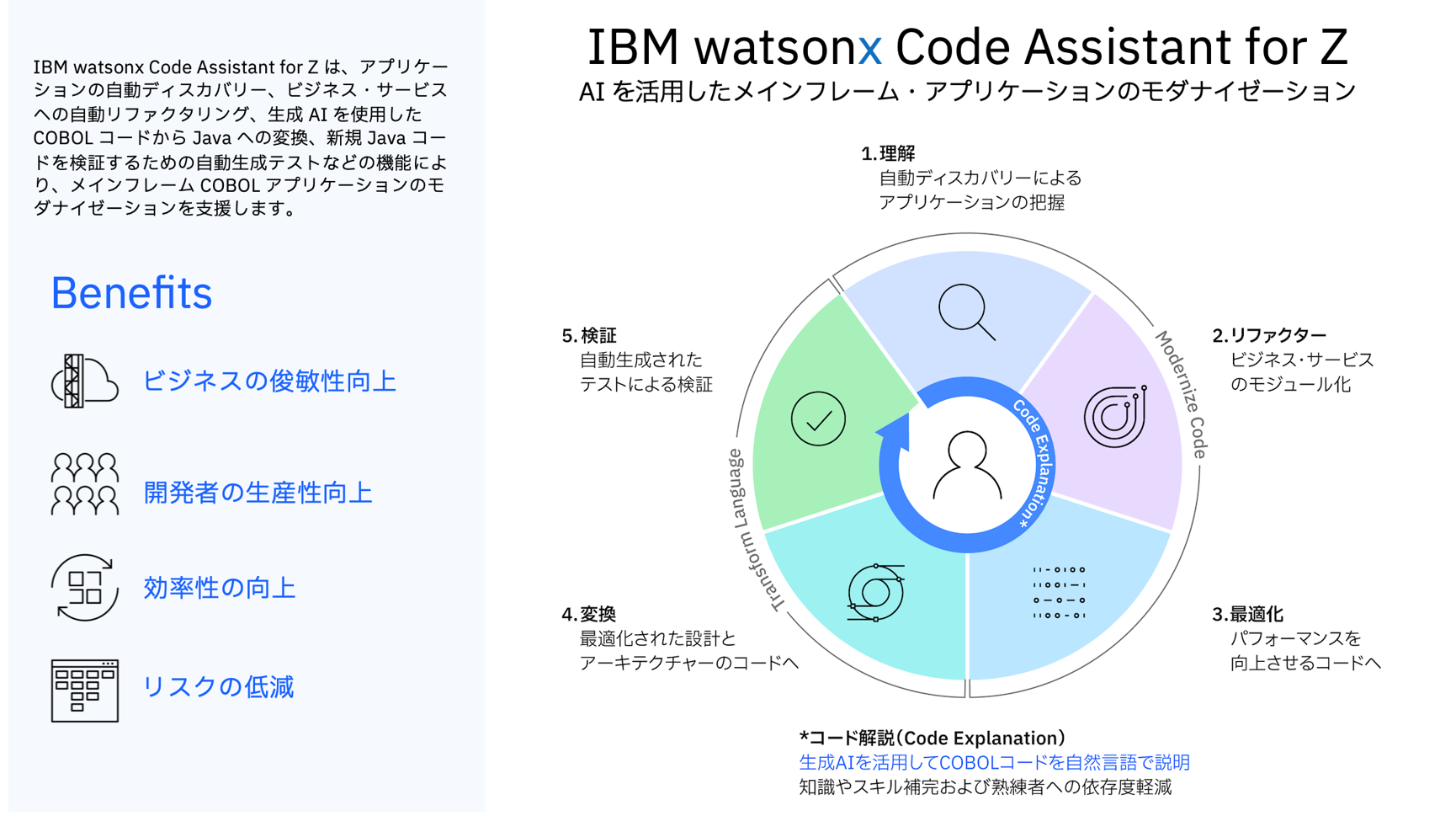 IBM watsonx Code Assistant for Z は、アプリケーションの自動ディスカバリー、ビジネス・サービスへの自動リファクタリング、生成 AI を使用した COBOL コードから Java への変換、新規 Java コードを検証するための自動生成テストなどの機能により、メインフレーム COBOL アプリケーションのモダナイゼーションを支援します。

Benefits

ビジネスの俊敏性向上

開発者の生産性向上

効率性の向上

リスクの低減

IBM watsonx Code Assistant for Z

AI を活用したメインフレーム・アプリケーションのモダナイゼーション

1. 理解
自動ディスカバリーによる
アプリケーションの把握

2. リファクター
ビジネス・サービス
のモジュール化

3. 最適化
パフォーマンスを
向上させるコードへ

4. 変換
最適化された設計と
アーキテクチャーのコードへ

5. 検証
自動生成された
テストによる検証

Modernize Code

Transform Language

Code Explanation*

*コード解説（Code Explanation）
生成AIを活用してCOBOLコードを自然言語で説明
知識やスキル補完および熟練者への依存度軽減